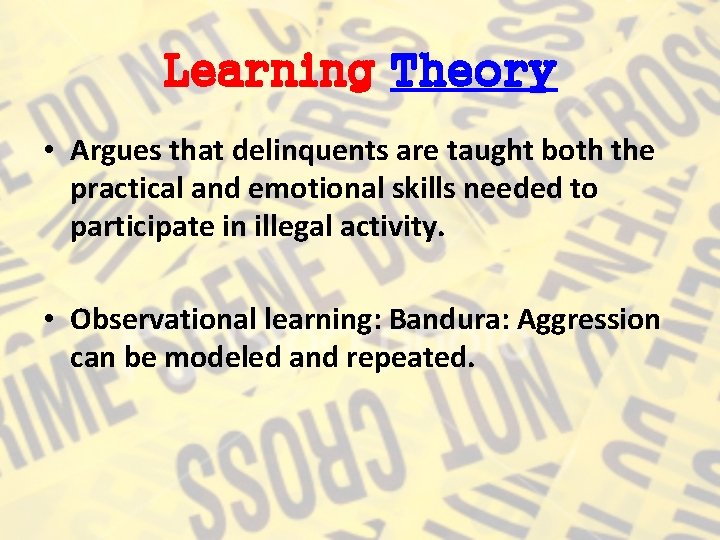 Learning Theory

• Argues that delinquents are taught both the practical and emotional skills needed to participate in illegal activity.

• Observational learning: Bandura: Aggression can be modeled and repeated.